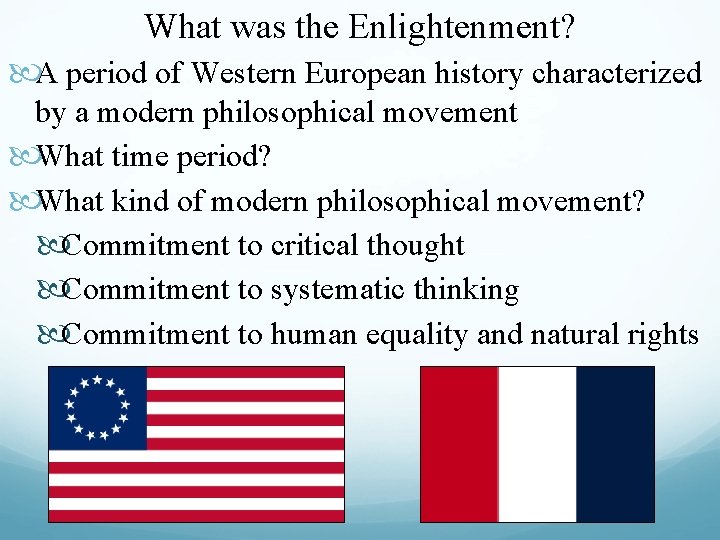 What was the Enlightenment?

A period of Western European history characterized by a modern philosophical movement

What time period?

What kind of modern philosophical movement?

Commitment to critical thought

Commitment to systematic thinking

Commitment to human equality and natural rights